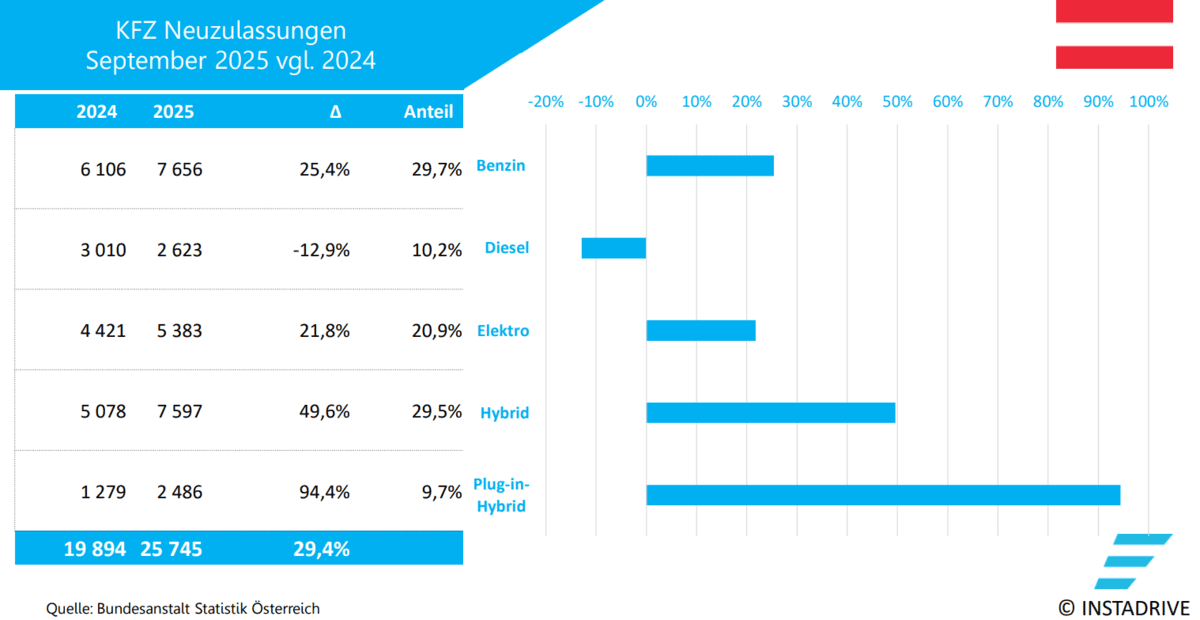 KFZ Neuzulassungen
September 2025 vgl. 2024

| 2024 | 2025 | Δ | Anteil | |
|---|---|---|---|---|
| 6 106 | 7 656 | 25,4% | 29,7% | Benzin |
| 3 010 | 2 623 | -12,9% | 10,2% | Diesel |
| 4 421 | 5 383 | 21,8% | 20,9% | Elektro |
| 5 078 | 7 597 | 49,6% | 29,5% | Hybrid |
| 1 279 | 2 486 | 94,4% | 9,7% | Plug-in-Hybrid |
| 19 894 | 25 745 | 29,4% | | |

-20% -10% 0% 10% 20% 30% 40% 50% 60% 70% 80% 90% 100%

Quelle: Bundesanstalt Statistik Österreich

© INSTADRIVE